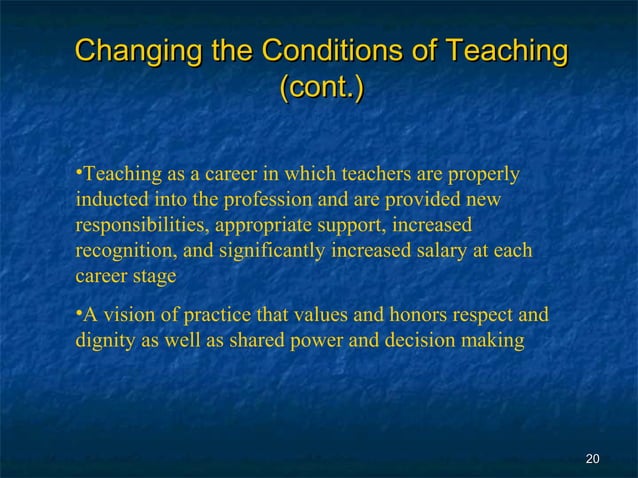 Changing the Conditions of Teaching (cont.)

•Teaching as a career in which teachers are properly inducted into the profession and are provided new responsibilities, appropriate support, increased recognition, and significantly increased salary at each career stage

•A vision of practice that values and honors respect and dignity as well as shared power and decision making

20